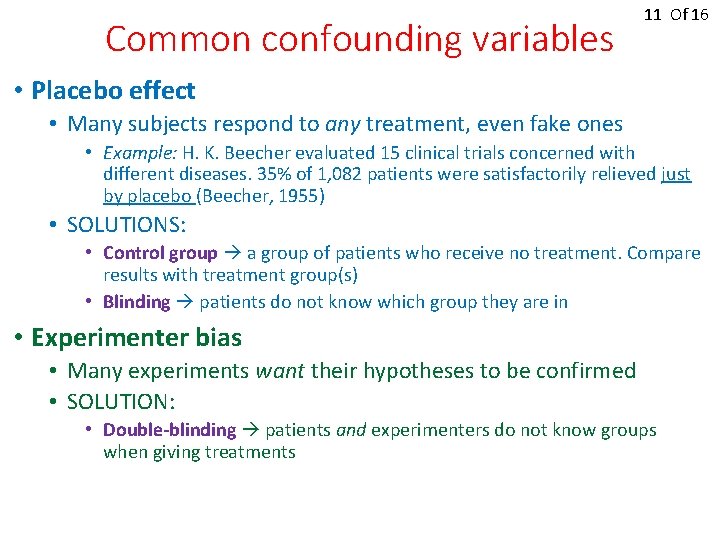 11 Of 16

Common confounding variables

• Placebo effect
  • Many subjects respond to any treatment, even fake ones
    • Example: H. K. Beecher evaluated 15 clinical trials concerned with different diseases. 35% of 1,082 patients were satisfactorily relieved just by placebo (Beecher, 1955)
  • SOLUTIONS:
    • Control group → a group of patients who receive no treatment. Compare results with treatment group(s)
    • Blinding → patients do not know which group they are in

• Experimenter bias
  • Many experiments want their hypotheses to be confirmed
  • SOLUTION:
    • Double-blinding → patients and experimenters do not know groups when giving treatments